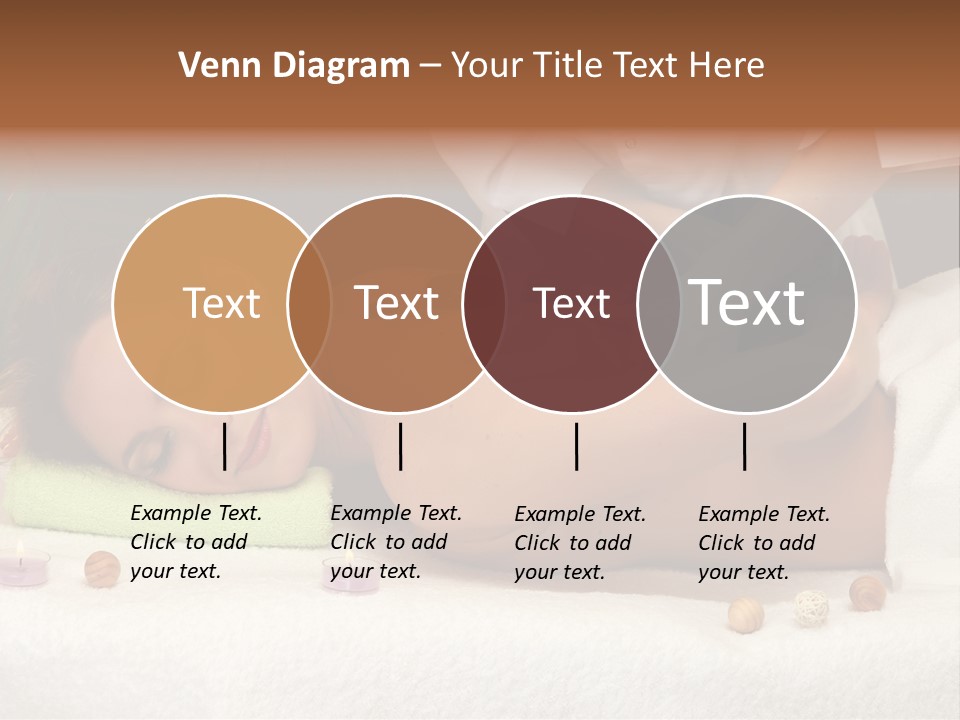 Venn Diagram – Your Title Text Here

Text

Text

Text

Text

Example Text. Click to add your text.

Example Text. Click to add your text.

Example Text. Click to add your text.

Example Text. Click to add your text.